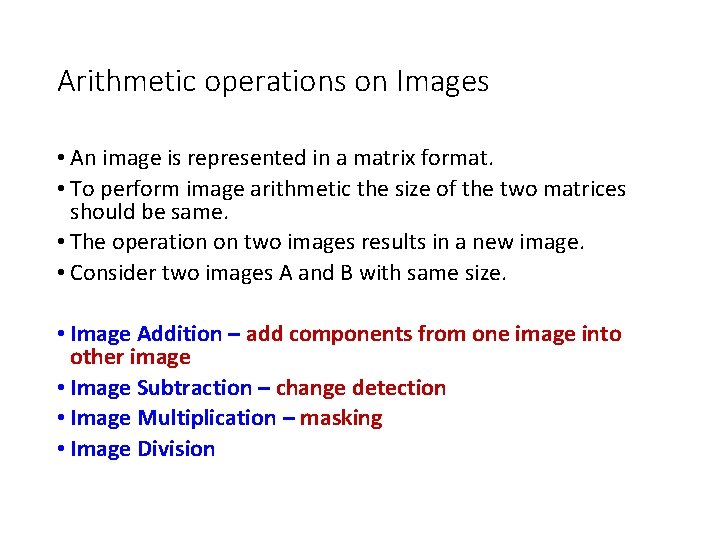 Arithmetic operations on Images

• An image is represented in a matrix format.
• To perform image arithmetic the size of the two matrices should be same.
• The operation on two images results in a new image.
• Consider two images A and B with same size.

• Image Addition – add components from one image into other image
• Image Subtraction – change detection
• Image Multiplication – masking
• Image Division